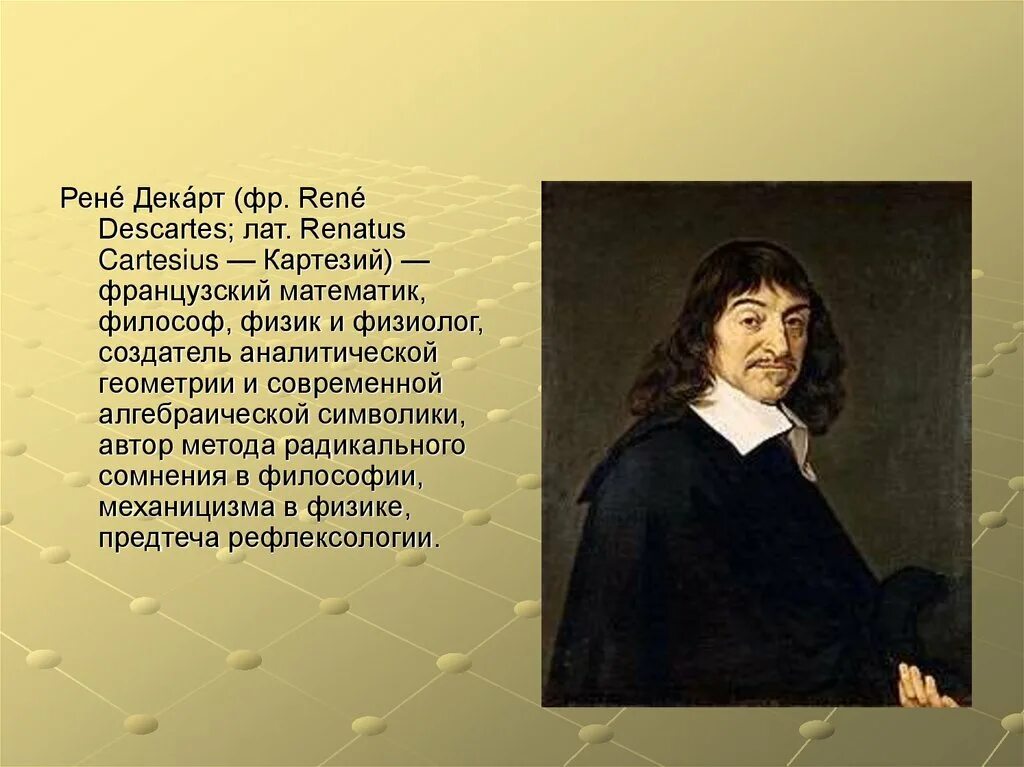 Рене́ Дека́рт (фр. René Descartes; лат. Renatus Cartesius — Картезий) — французский математик, философ, физик и физиолог, создатель аналитической геометрии и современной алгебраической символики, автор метода радикального сомнения в философии, механицизма в физике, предтеча рефлексологии.